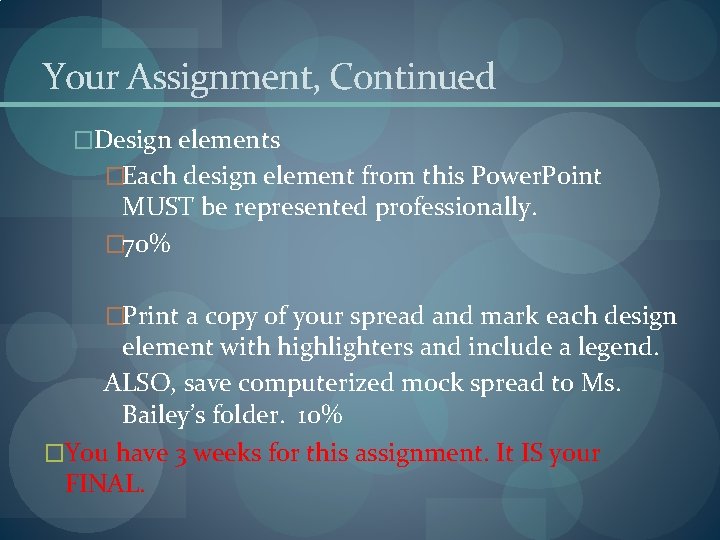 Your Assignment, Continued

□Design elements

□Each design element from this PowerPoint MUST be represented professionally.

□70%

□Print a copy of your spread and mark each design element with highlighters and include a legend.

ALSO, save computerized mock spread to Ms. Bailey's folder. 10%

□You have 3 weeks for this assignment. It IS your FINAL.